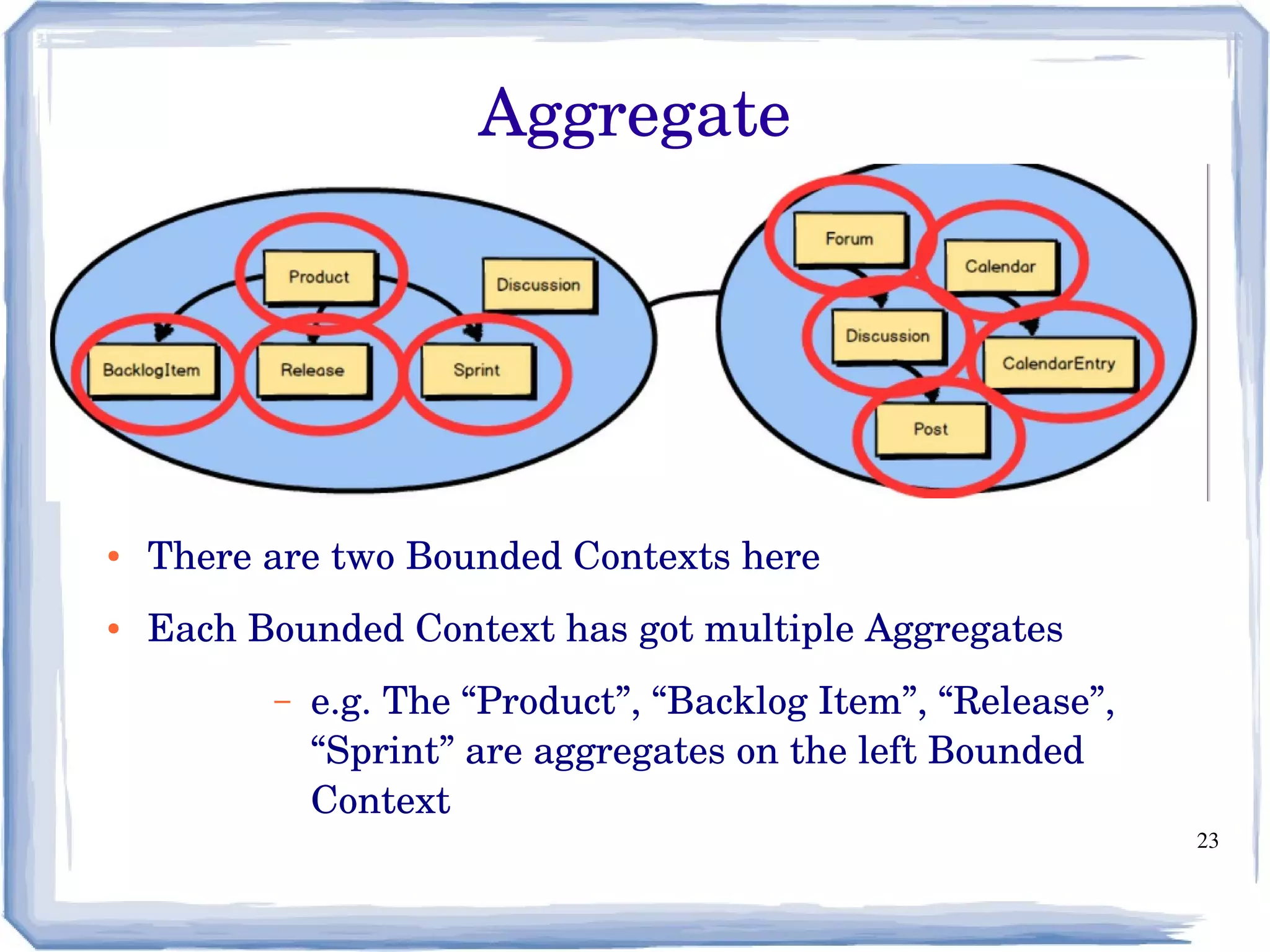 Aggregate

Product
Discussion
BacklogItem
Release
Sprint

Forum
Calendar
Discussion
CalendarEntry
Post

• There are two Bounded Contexts here

• Each Bounded Context has got multiple Aggregates

– e.g. The “Product”, “Backlog Item”, “Release”, “Sprint” are aggregates on the left Bounded Context

23